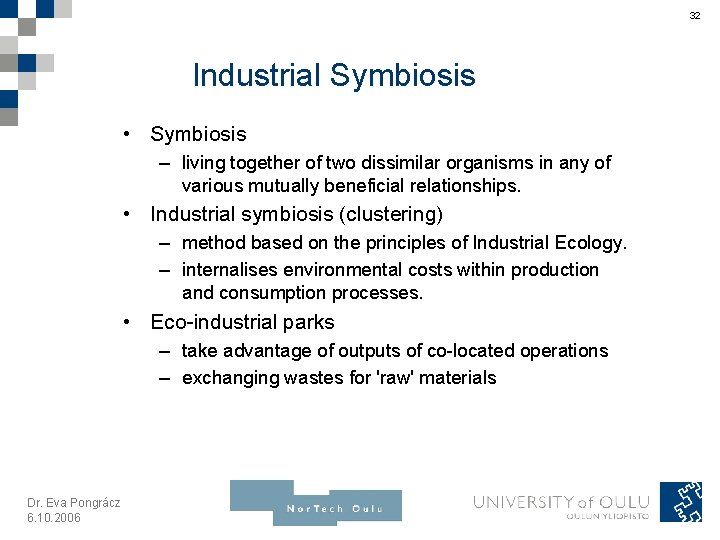 32

Industrial Symbiosis

• Symbiosis
– living together of two dissimilar organisms in any of various mutually beneficial relationships.
• Industrial symbiosis (clustering)
– method based on the principles of Industrial Ecology.
– internalises environmental costs within production and consumption processes.
• Eco-industrial parks
– take advantage of outputs of co-located operations
– exchanging wastes for 'raw' materials

Dr. Eva Pongrácz
6.10.2006

NorTech Oulu

UNIVERSITY of OULU
OULUN YLIOPISTO